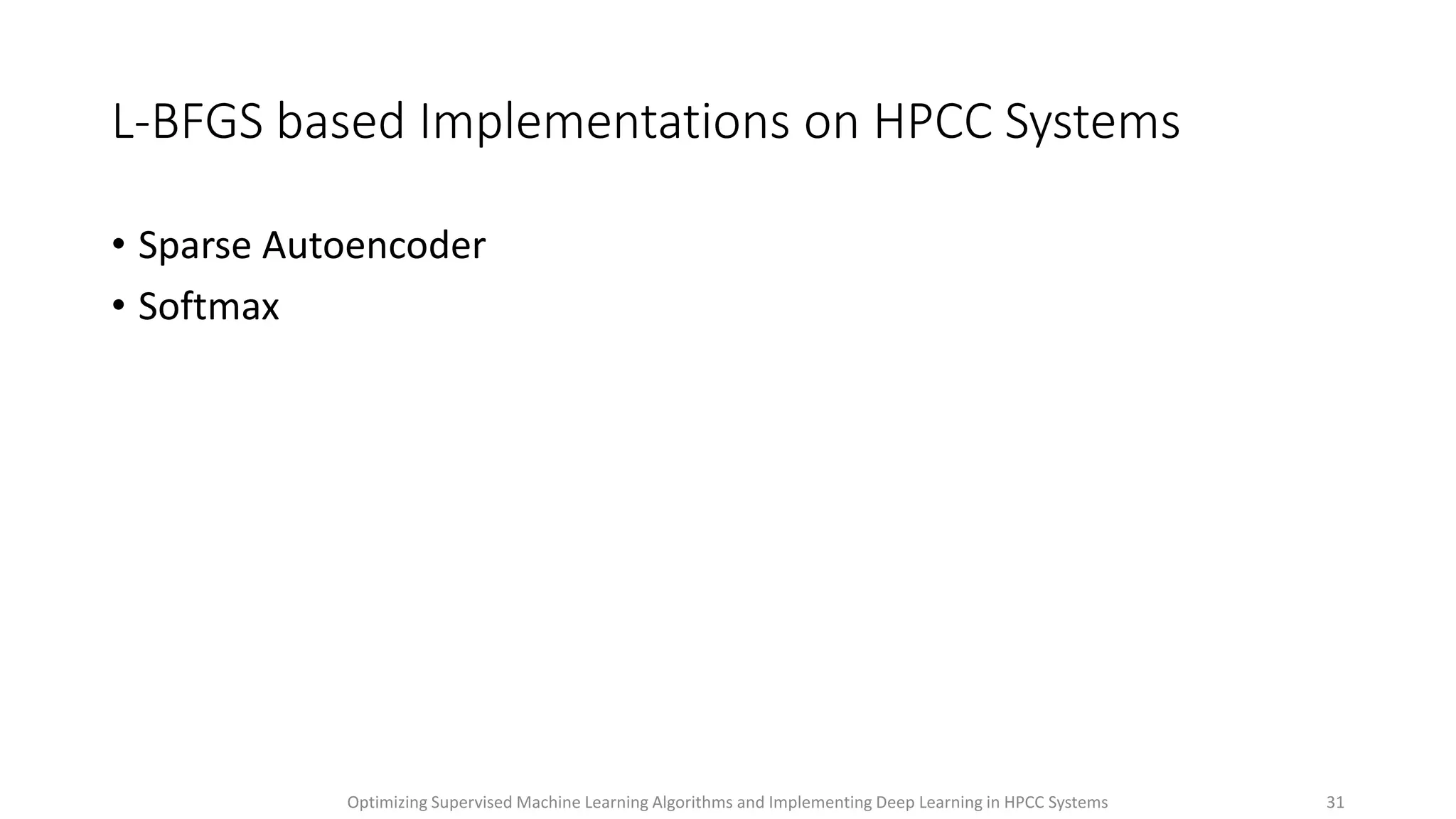 L-BFGS based Implementations on HPCC Systems

• Sparse Autoencoder
• Softmax

Optimizing Supervised Machine Learning Algorithms and Implementing Deep Learning in HPCC Systems

31